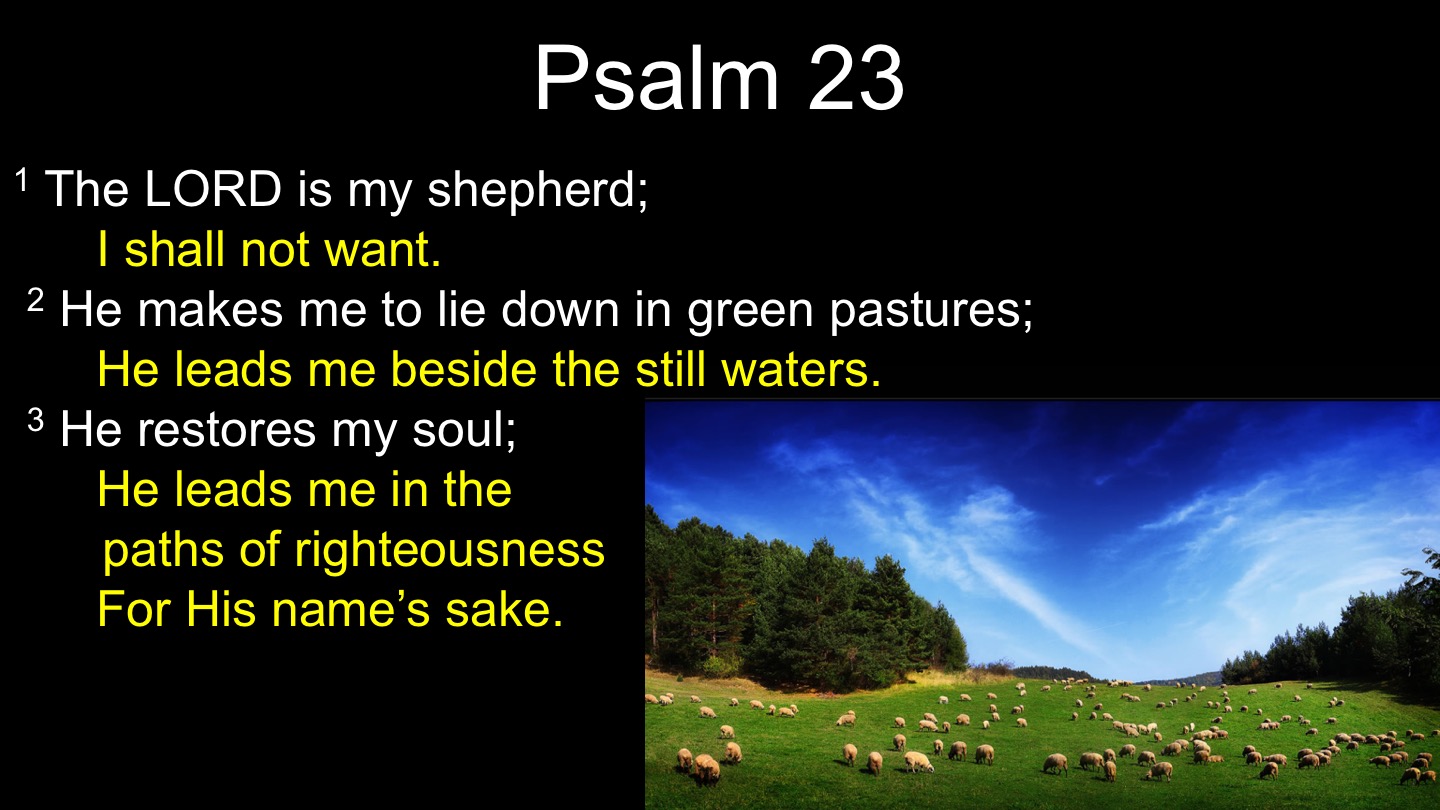 Psalm 23

$^1$ The LORD is my shepherd;
I shall not want.
$^2$ He makes me to lie down in green pastures;
He leads me beside the still waters.
$^3$ He restores my soul;
He leads me in the paths of righteousness
For His name’s sake.